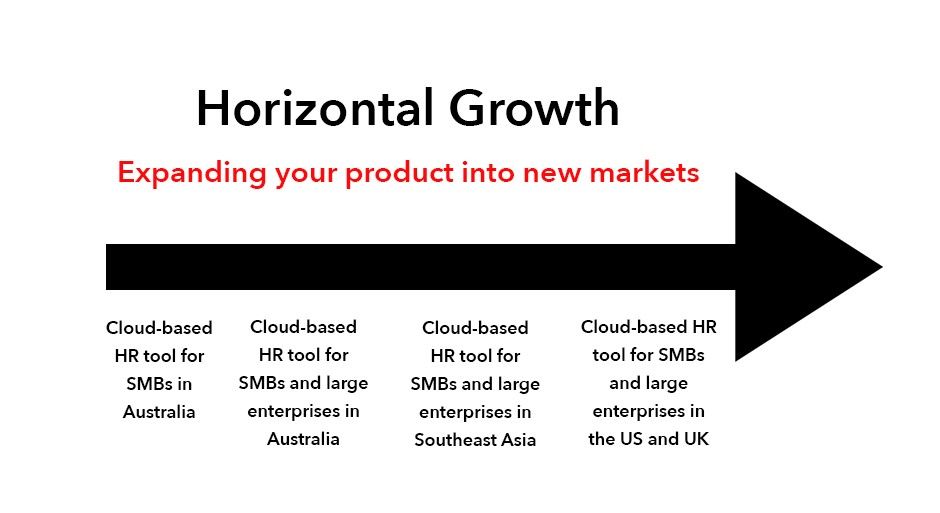 Horizontal Growth

Expanding your product into new markets

Cloud-based HR tool for SMBs in Australia

Cloud-based HR tool for SMBs and large enterprises in Australia

Cloud-based HR tool for SMBs and large enterprises in Southeast Asia

Cloud-based HR tool for SMBs and large enterprises in the US and UK